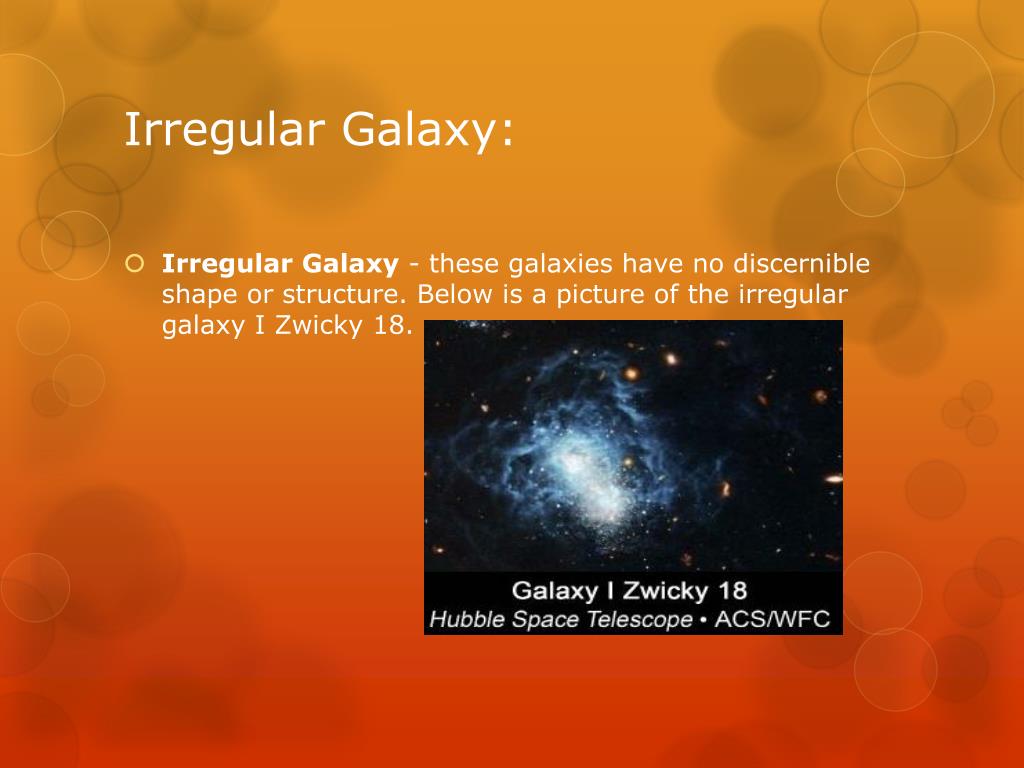 Irregular Galaxy:

Irregular Galaxy - these galaxies have no discernible shape or structure. Below is a picture of the irregular galaxy I Zwicky 18.

Galaxy I Zwicky 18
Hubble Space Telescope • ACS/WFC